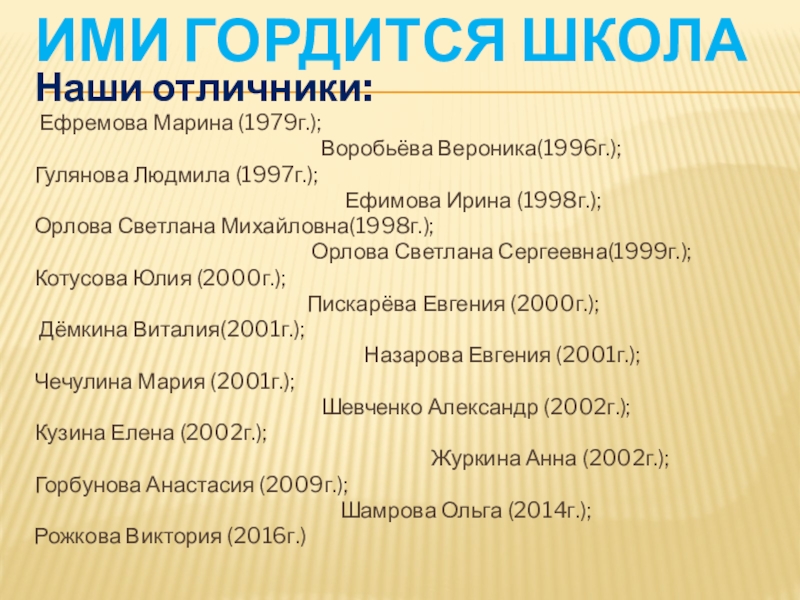 ИМИ ГОРДИТСЯ ШКОЛА

Наши отличники:

Ефремова Марина (1979г.);

Воробьёва Вероника(1996г.);

Гулянова Людмила (1997г.);

Ефимова Ирина (1998г.);

Орлова Светлана Михайловна(1998г.);

Орлова Светлана Сергеевна(1999г.);

Котусова Юлия (2000г.);

Пискарёва Евгения (2000г.);

Дёмкина Виталия(2001г.);

Назарова Евгения (2001г.);

Чечулина Мария (2001г.);

Шевченко Александр (2002г.);

Кузина Елена (2002г.);

Журкина Анна (2002г.);

Горбунова Анастасия (2009г.);

Шамрова Ольга (2014г.);

Рожкова Виктория (2016г.)